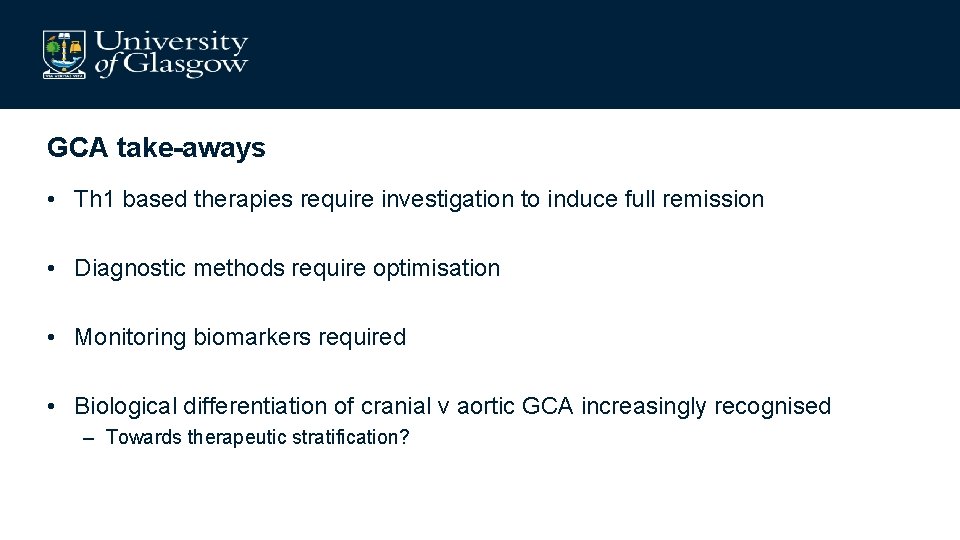 University of Glasgow

GCA take-aways

• Th1 based therapies require investigation to induce full remission

• Diagnostic methods require optimisation

• Monitoring biomarkers required

• Biological differentiation of cranial v aortic GCA increasingly recognised
– Towards therapeutic stratification?